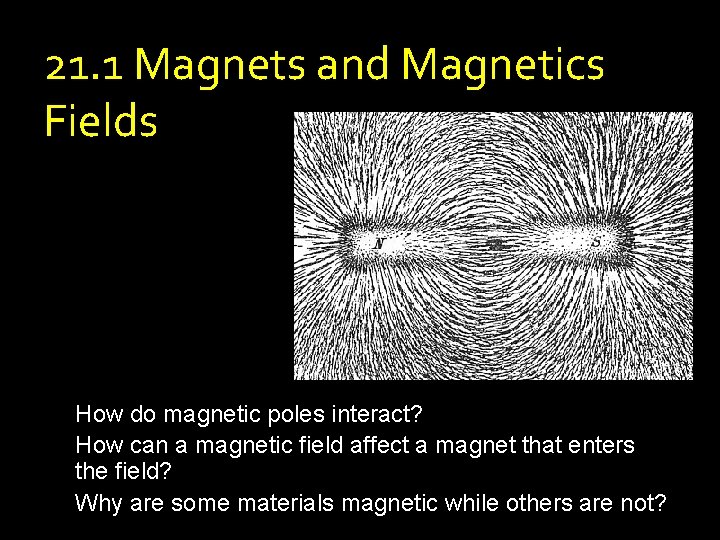 21.1 Magnets and Magnetics Fields

N

S

How do magnetic poles interact?

How can a magnetic field affect a magnet that enters the field?

Why are some materials magnetic while others are not?